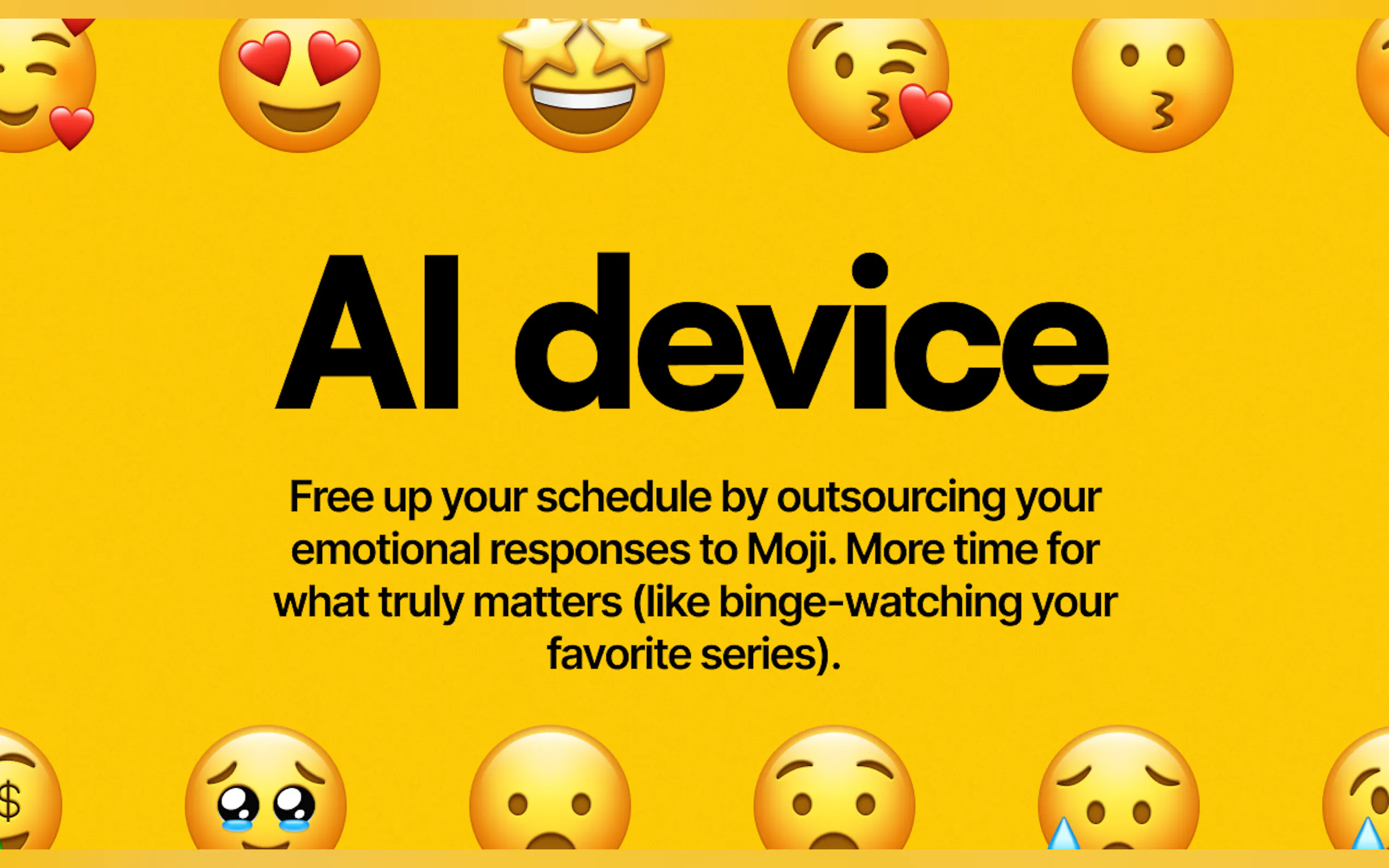 AI device

Free up your schedule by outsourcing your emotional responses to Moji. More time for what truly matters (like binge-watching your favorite series).